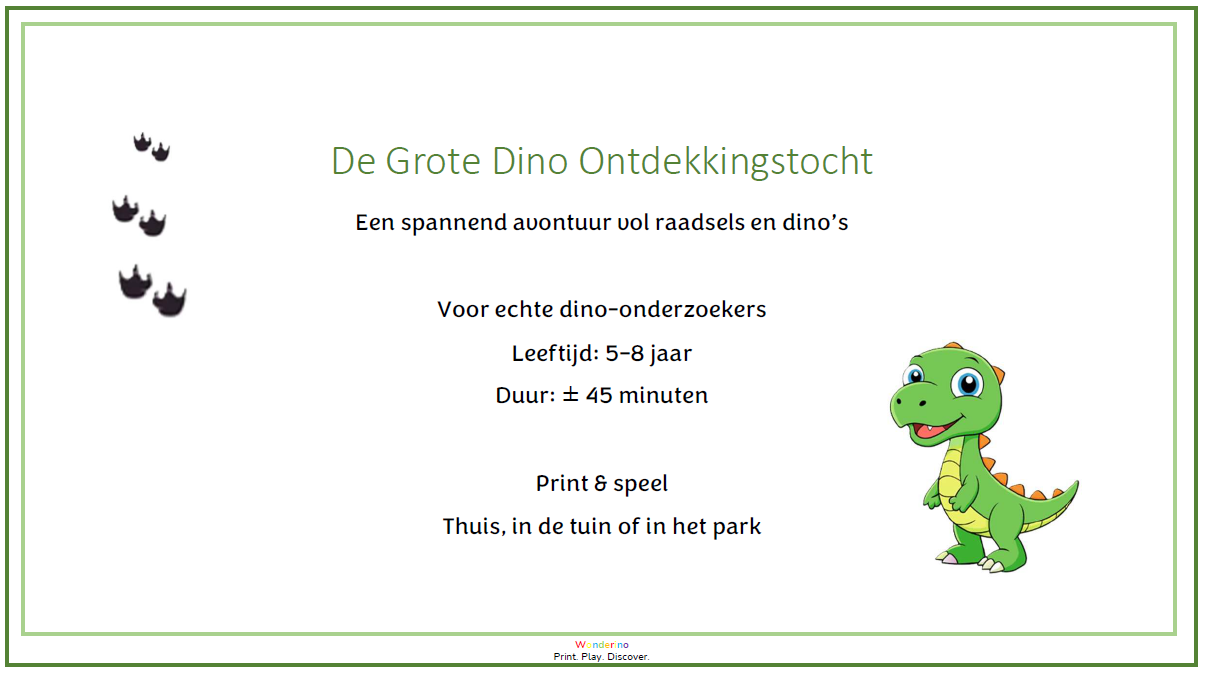 De Grote Dino Ontdekkingstocht

Een spannend avontuur vol raadsels en dino's

Voor echte dino-onderzoekers

Leeftijd: 5–8 jaar

Duur: ± 45 minuten

Print & speel

Thuis, in de tuin of in het park

Wonderino
Print. Play. Discover.